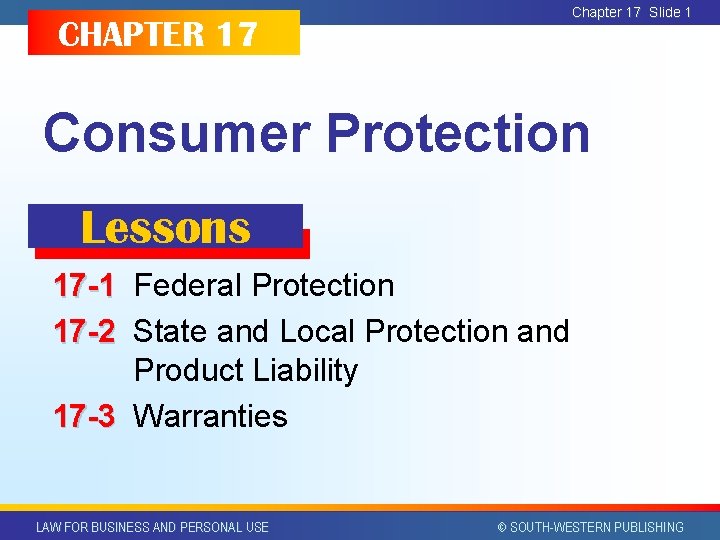 Chapter 17 Slide 1

CHAPTER 17

Consumer Protection

Lessons

17-1 Federal Protection

17-2 State and Local Protection and Product Liability

17-3 Warranties

LAW FOR BUSINESS AND PERSONAL USE

© SOUTH-WESTERN PUBLISHING